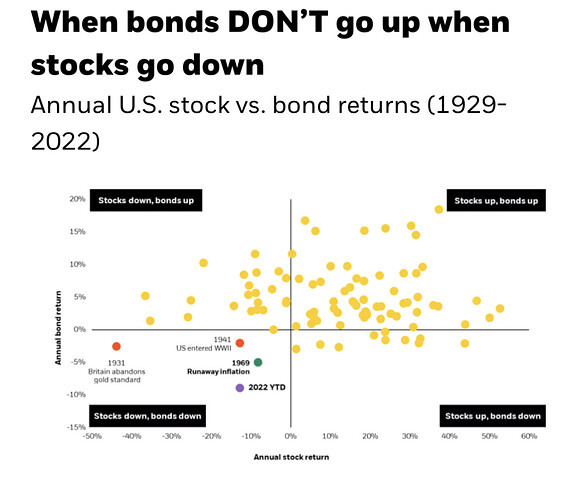 When bonds DON'T go up when stocks go down

Annual U.S. stock vs. bond returns (1929-2022)

Stocks down, bonds up

Stocks up, bonds up

20%
15%
10%
5%
0%
-5%
-10%
-15%

Annual bond return

1931
Britain abandons gold standard

1941
US entered WWII

1969
Runaway inflation

2022 YTD

Stocks down, bonds down

Stocks up, bonds down

-50% -40% -30% -20% -10% 0% 10% 20% 30% 40% 50% 60%

Annual stock return